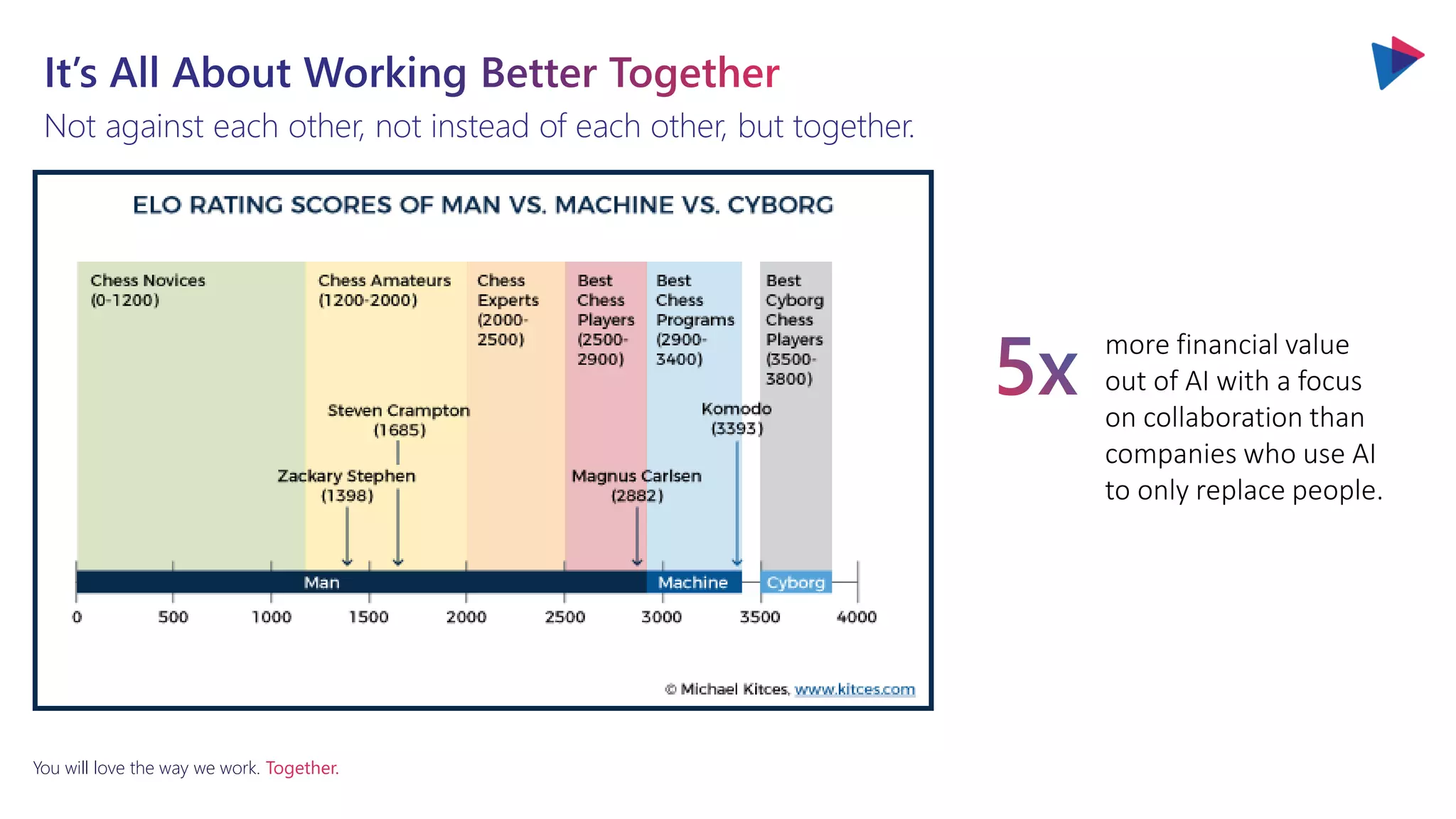 It's All About Working Better Together

Not against each other, not instead of each other, but together.

ELO RATING SCORES OF MAN VS. MACHINE VS. CYBORG

Chess Novices (0-1200)

Chess Amateurs (1200-2000)

Chess Experts (2000-2500)

Best Chess Players (2500-2900)

Best Chess Programs (2900-3400)

Best Cyborg Chess Players (3500-3800)

Steven Crampton (1685)

Zackary Stephen (1398)

Magnus Carlsen (2882)

Komodo (3393)

Man

Machine

Cyborg

0 500 1000 1500 2000 2500 3000 3500 4000

© Michael Kitces, www.kitces.com

5x more financial value out of AI with a focus on collaboration than companies who use AI to only replace people.

You will love the way we work. Together.